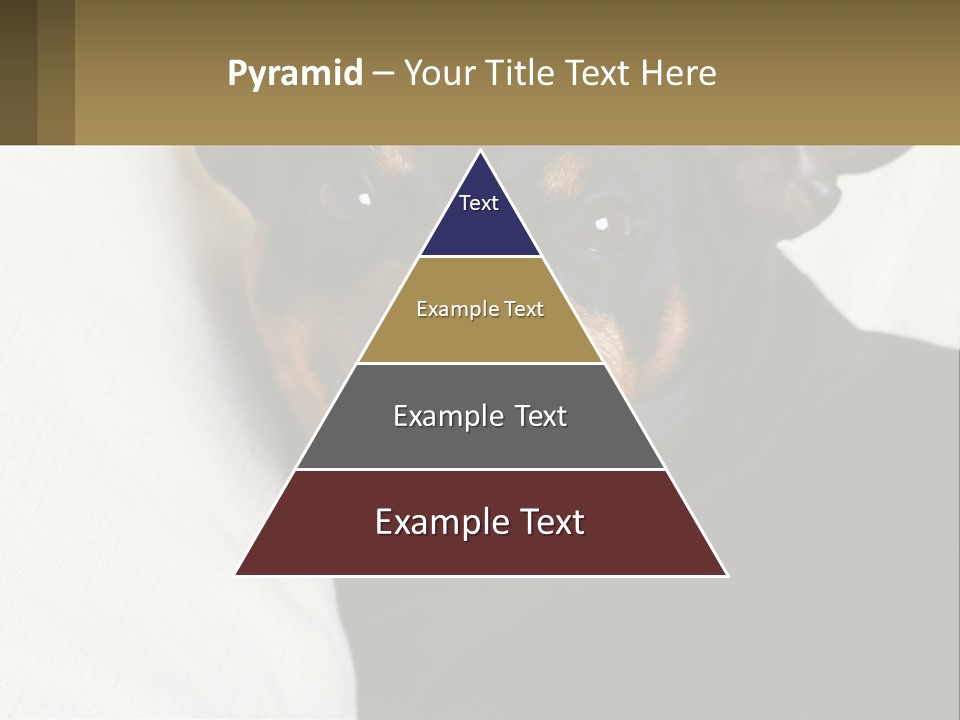 Pyramid – Your Title Text Here

Text

Example Text

Example Text

Example Text